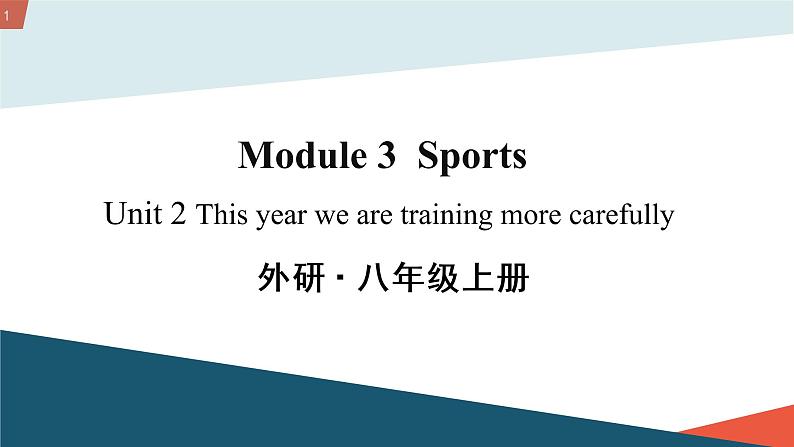 1

Module 3 Sports

Unit 2 This year we are training more carefully

外研 · 八年级上册